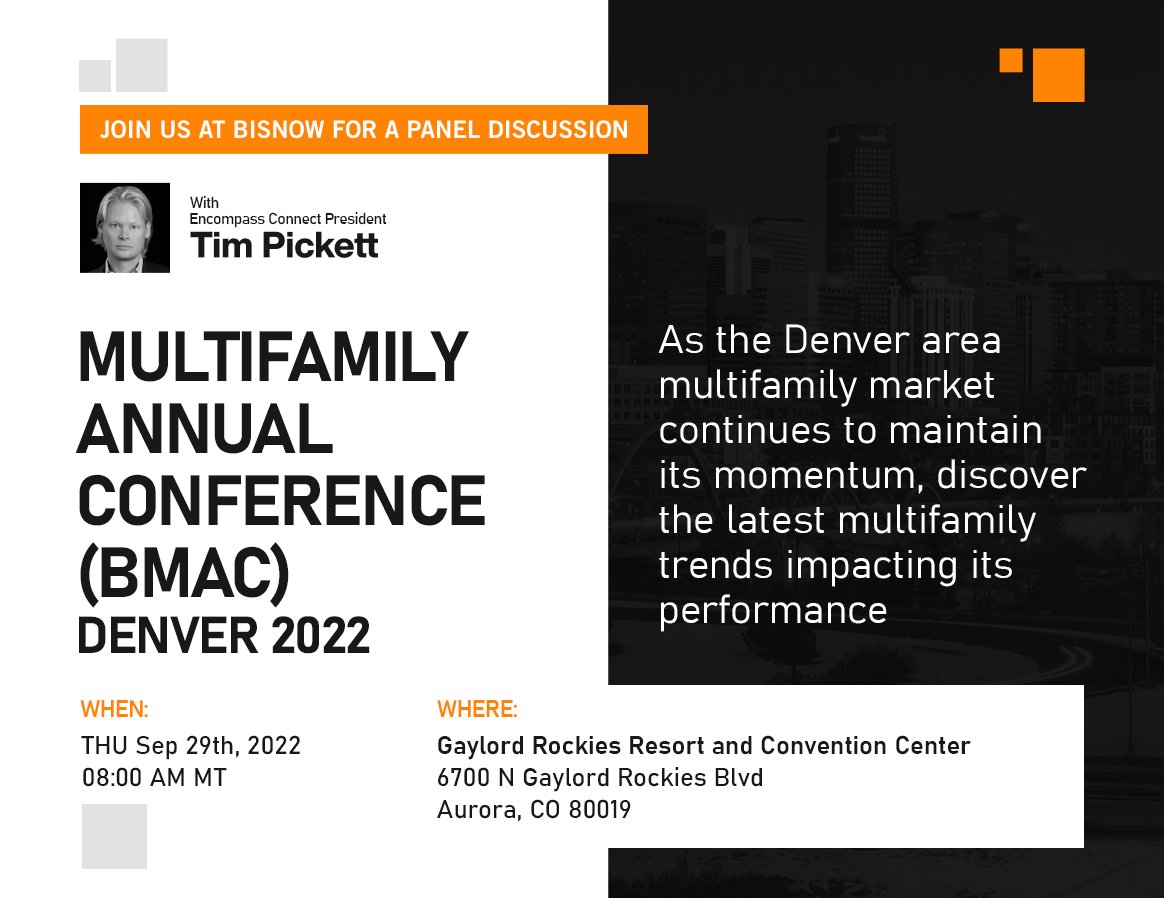 JOIN US AT BISNOW FOR A PANEL DISCUSSION

With
Encompass Connect President
Tim Pickett

MULTIFAMILY ANNUAL CONFERENCE (BMAC)
DENVER 2022

As the Denver area multifamily market continues to maintain its momentum, discover the latest multifamily trends impacting its performance

WHEN:
THU Sep 29th, 2022
08:00 AM MT

WHERE:
Gaylord Rockies Resort and Convention Center
6700 N Gaylord Rockies Blvd
Aurora, CO 80019